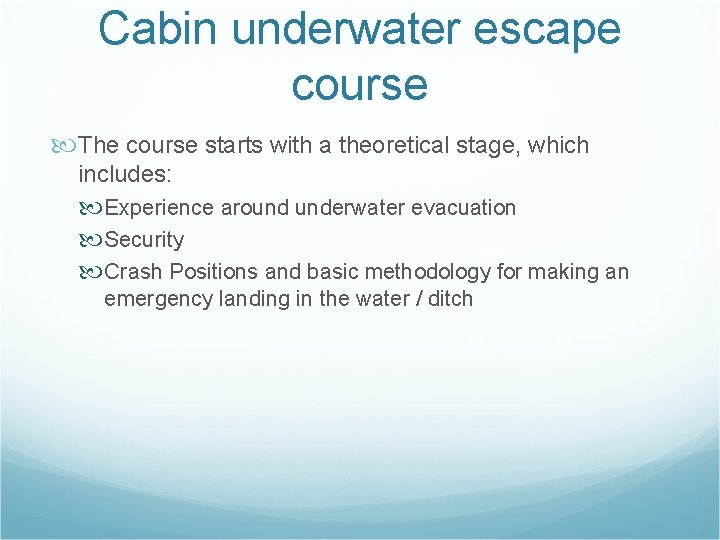 Cabin underwater escape course

The course starts with a theoretical stage, which includes:

Experience around underwater evacuation

Security

Crash Positions and basic methodology for making an emergency landing in the water / ditch